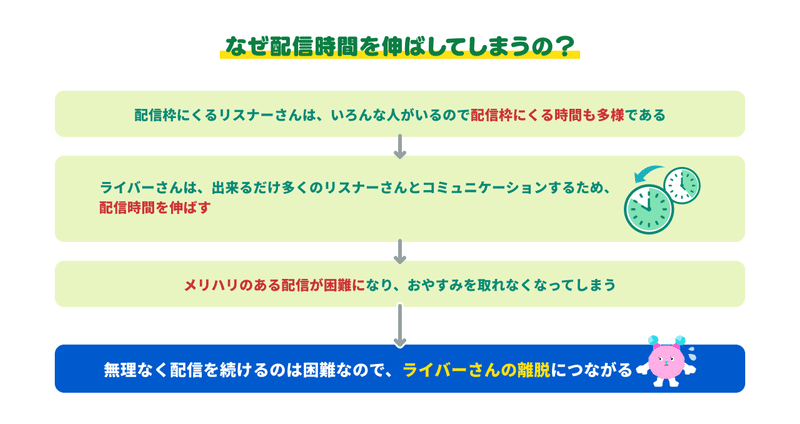 なぜ配信時間を伸ばしてしまうの？

配信枠にくるリスナーさんは、いろんな人がいるので配信枠にくる時間も多様である

ライバーさんは、出来るだけ多くのリスナーさんとコミュニケーションするため、配信時間を伸ばす

メリハリのある配信が困難になり、おやすみを取れなくなってしまう

無理なく配信を続けるのは困難なので、ライバーさんの離脱につながる